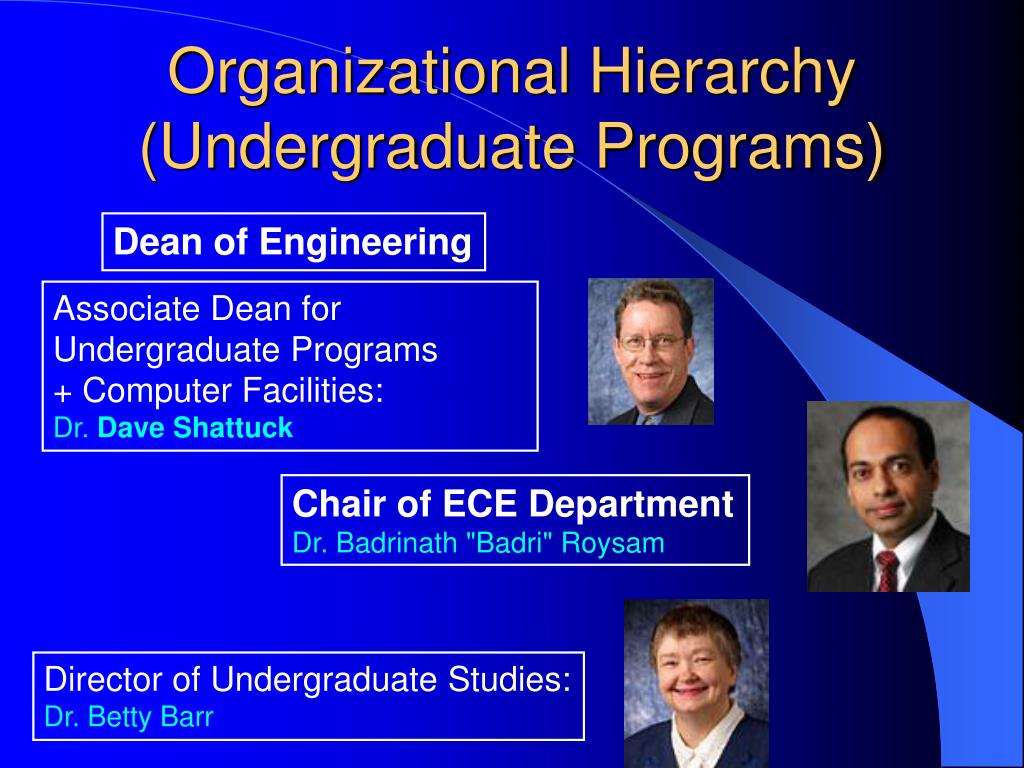 Organizational Hierarchy
(Undergraduate Programs)

Dean of Engineering

Associate Dean for Undergraduate Programs + Computer Facilities:
Dr. Dave Shattuck

Chair of ECE Department
Dr. Badrinath "Badri" Roysam

Director of Undergraduate Studies:
Dr. Betty Barr